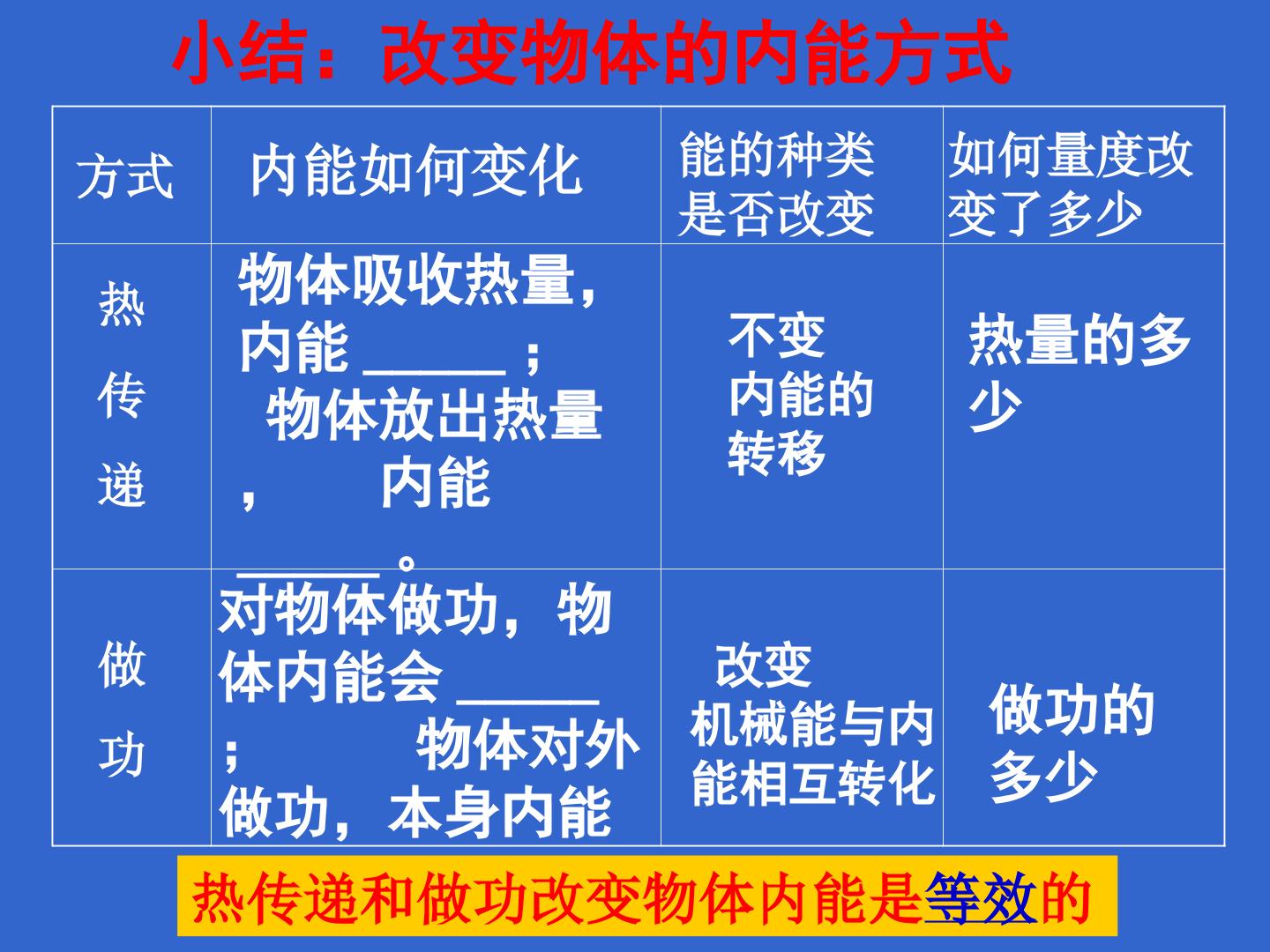 小结：改变物体的内能方式

| 方式 | 内能如何变化 | 能的种类是否改变 | 如何量度改变了多少 |
|---|---|---|---|
| 热传递 | 物体吸收热量，内能____；物体放出热量，内能____。 | 不变 内能的转移 | 热量的多少 |
| 做功 | 对物体做功，物体内能会____；物体对外做功，本身内能 | 改变 机械能与内能相互转化 | 做功的多少 |

热传递和做功改变物体内能是等效的